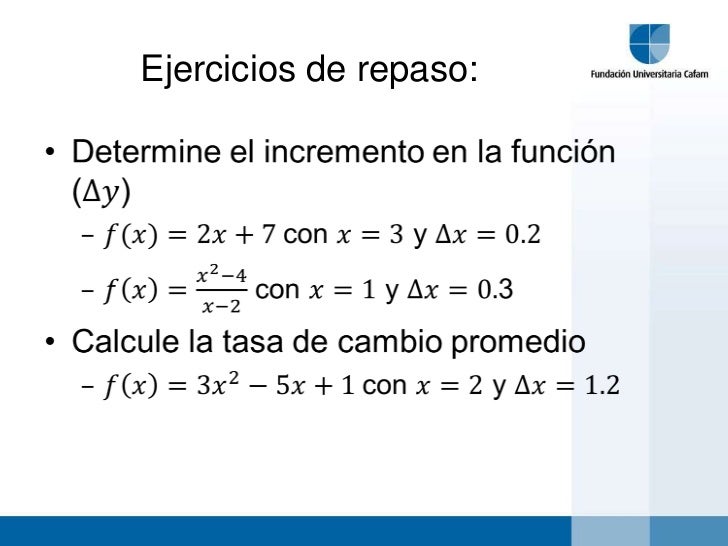 Ejercicios de repaso:

Fundación Universitaria Cafam

• Determine el incremento en la función ($\Delta y$)
– $f(x) = 2x + 7$ con $x = 3$ y $\Delta x = 0.2$
– $f(x) = \frac{x^2-4}{x-2}$ con $x = 1$ y $\Delta x = 0.3$

• Calcule la tasa de cambio promedio
– $f(x) = 3x^2 - 5x + 1$ con $x = 2$ y $\Delta x = 1.2$